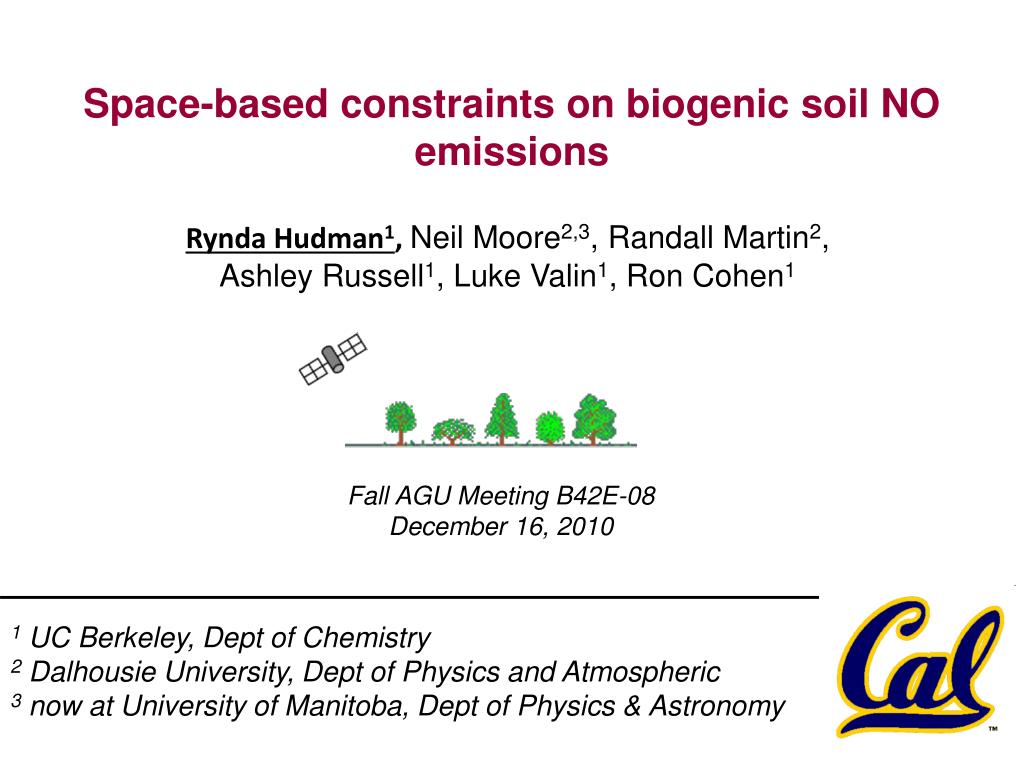 Space-based constraints on biogenic soil NO emissions

Rynda Hudman$^1$, Neil Moore$^{2,3}$, Randall Martin$^2$, Ashley Russell$^1$, Luke Valin$^1$, Ron Cohen$^1$

Fall AGU Meeting B42E-08
December 16, 2010

$^1$ UC Berkeley, Dept of Chemistry
$^2$ Dalhousie University, Dept of Physics and Atmospheric
$^3$ now at University of Manitoba, Dept of Physics & Astronomy

Cal
TM